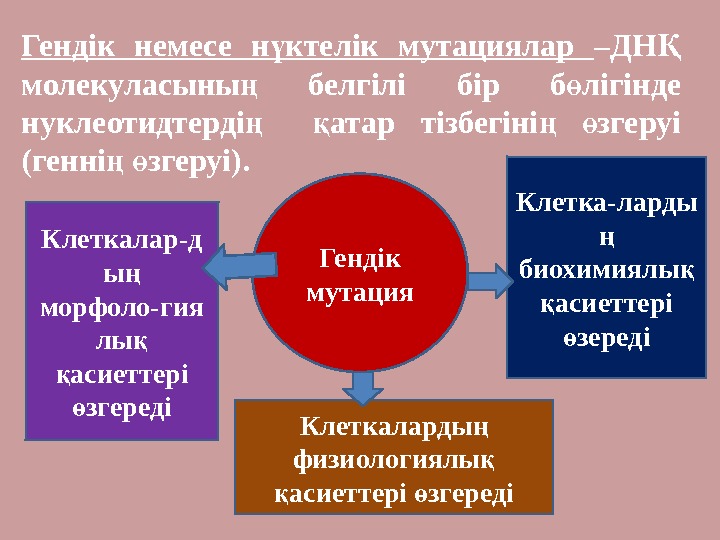 Гендік немесе нүктелік мутациялар –ДНҚ молекуласының белгілі бір бөлігінде нуклеотидтердің қатар тізбегінің өзгеруі (геннің өзгеруі).

Клеткалар-дың морфоло-гиялық қасиеттері өзгереді

Гендік мутация

Клетка-лардың биохимиялық қасиеттері өзереді

Клеткалардың физиологиялық қасиеттері өзгереді